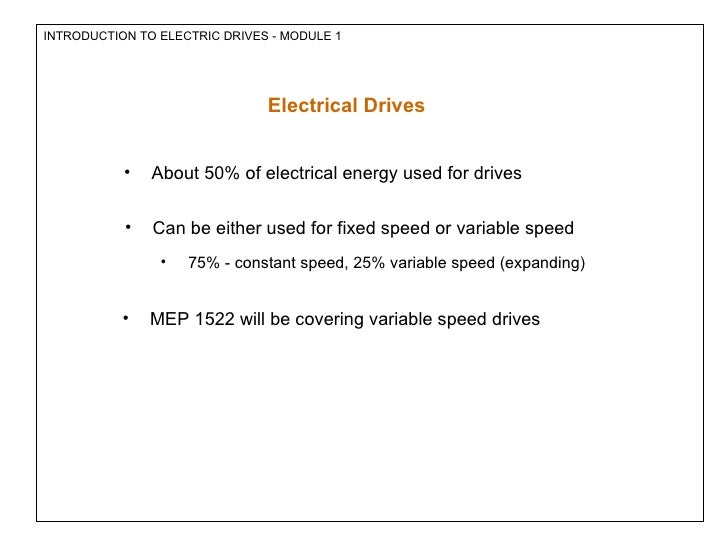 INTRODUCTION TO ELECTRIC DRIVES - MODULE 1

Electrical Drives

• About 50% of electrical energy used for drives

• Can be either used for fixed speed or variable speed

 • 75% - constant speed, 25% variable speed (expanding)

• MEP 1522 will be covering variable speed drives